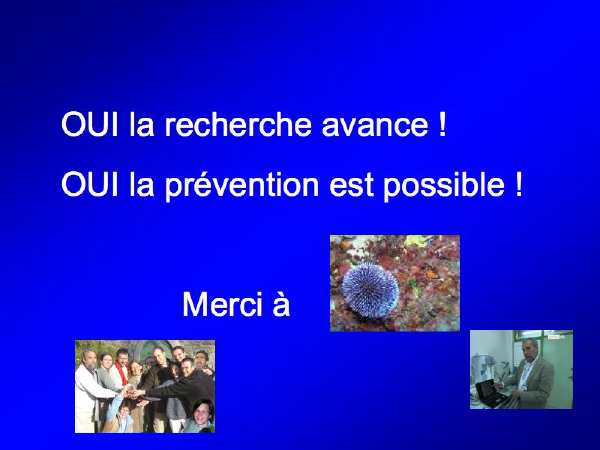 OUI la recherche avance !

OUI la prévention est possible !

Merci à